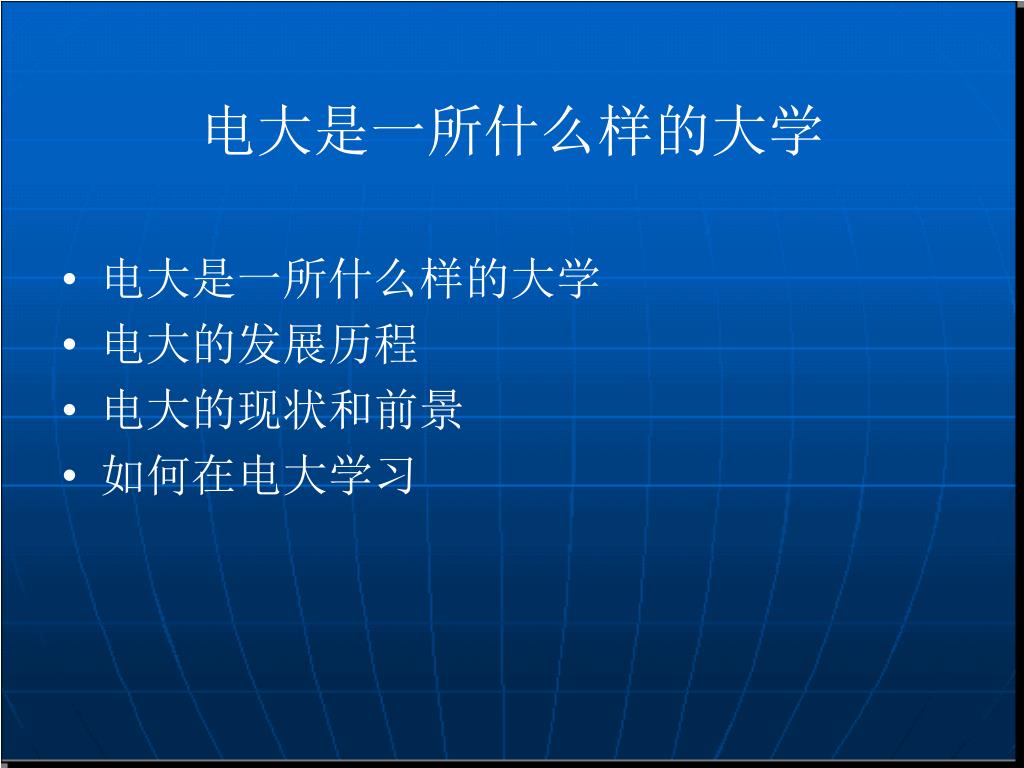 电大是一所什么样的大学

• 电大是一所什么样的大学
• 电大的发展历程
• 电大的现状和前景
• 如何在电大学习